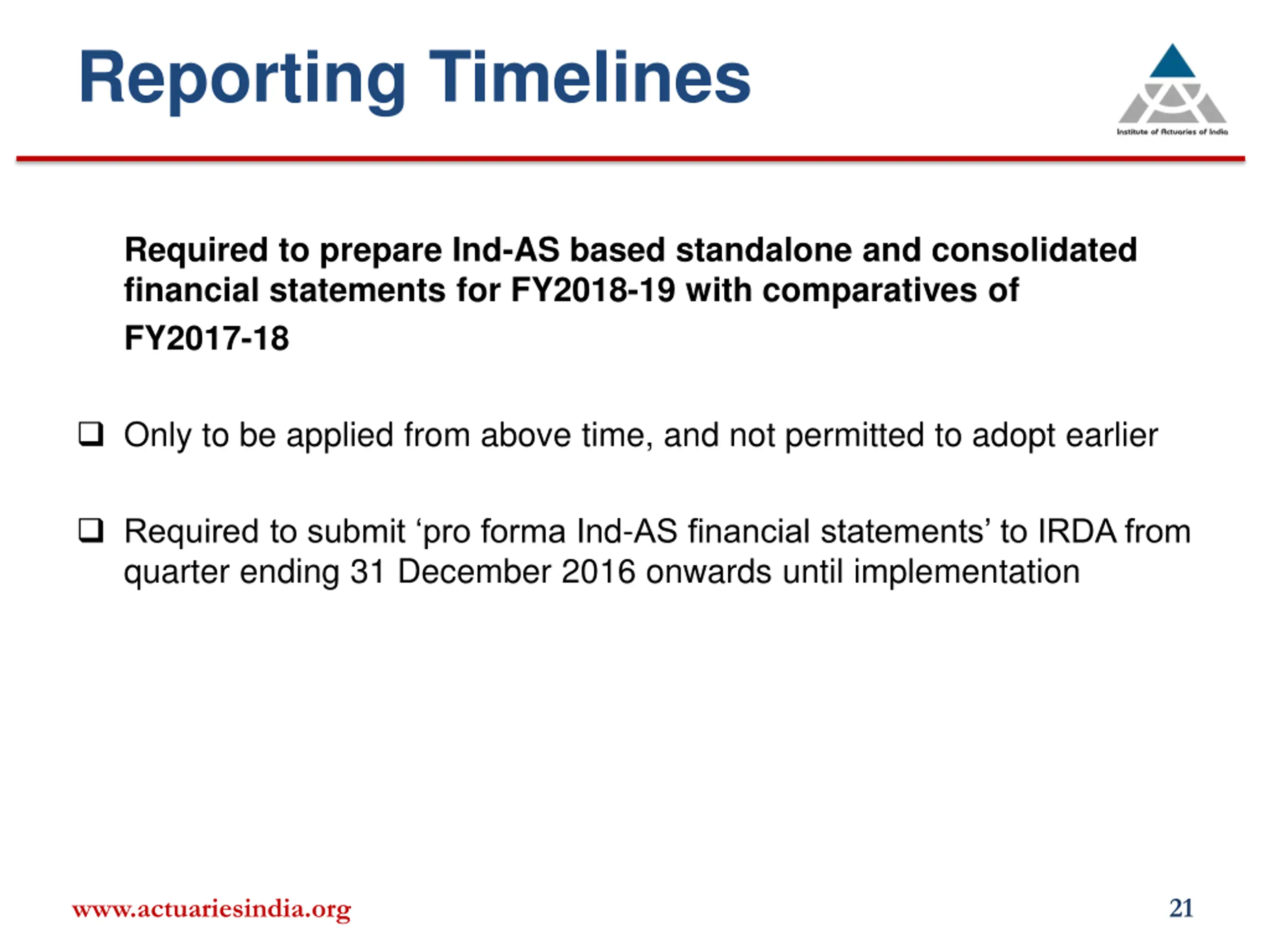 Reporting Timelines

Institute of Actuaries of India

Required to prepare Ind-AS based standalone and consolidated financial statements for FY2018-19 with comparatives of FY2017-18

❑ Only to be applied from above time, and not permitted to adopt earlier

❑ Required to submit ‘pro forma Ind-AS financial statements’ to IRDA from quarter ending 31 December 2016 onwards until implementation

www.actuariesindia.org

21